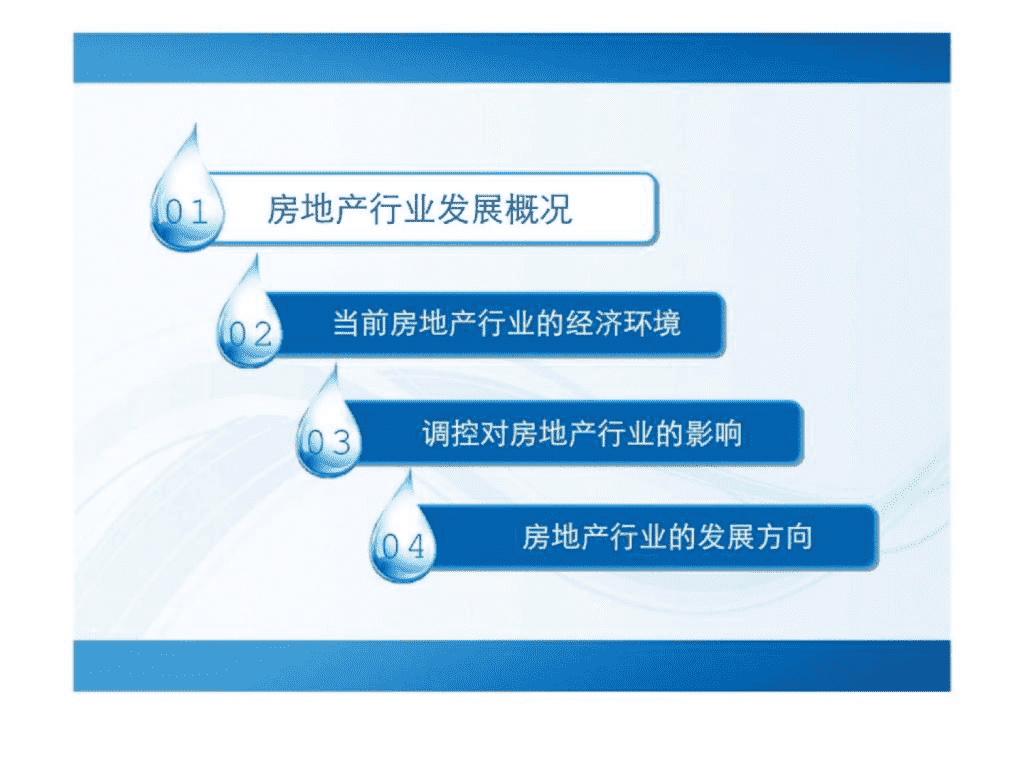 01 房地产行业发展概况

02 当前房地产行业的经济环境

03 调控对房地产行业的影响

04 房地产行业的发展方向